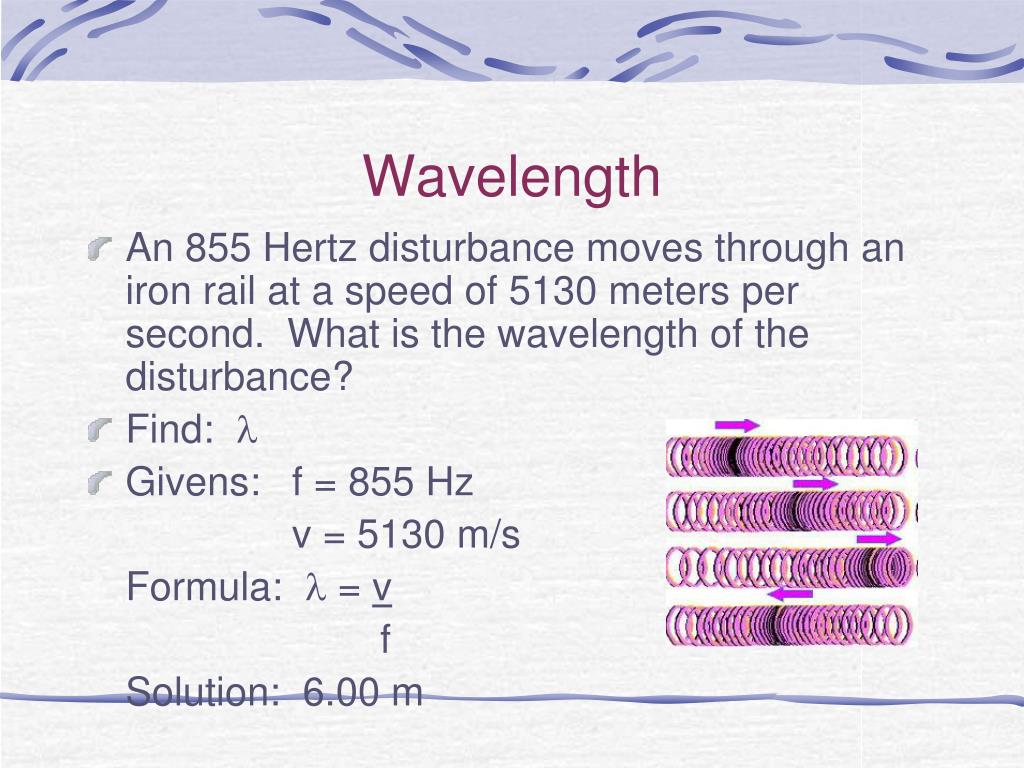 Wavelength

An 855 Hertz disturbance moves through an iron rail at a speed of 5130 meters per second. What is the wavelength of the disturbance?

Find: $\lambda$

Givens: f = 855 Hz
v = 5130 m/s

Formula: $\lambda = \frac{v}{f}$

Solution: 6.00 m